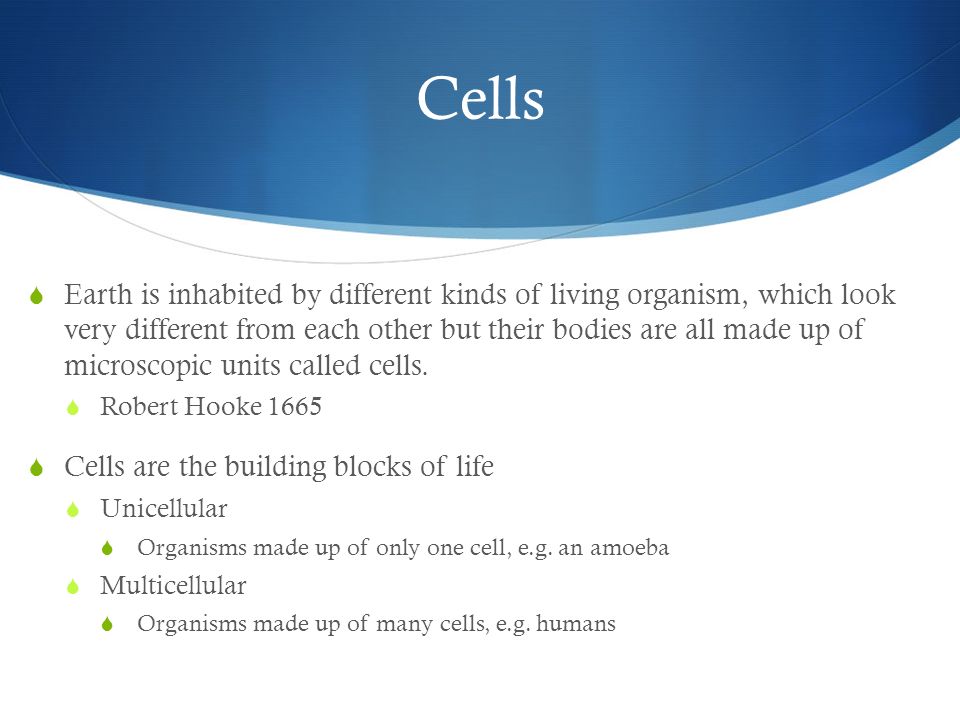 Cells

Earth is inhabited by different kinds of living organism, which look very different from each other but their bodies are all made up of microscopic units called cells.

Robert Hooke 1665

Cells are the building blocks of life

Unicellular

Organisms made up of only one cell, e.g. an amoeba

Multicellular

Organisms made up of many cells, e.g. humans